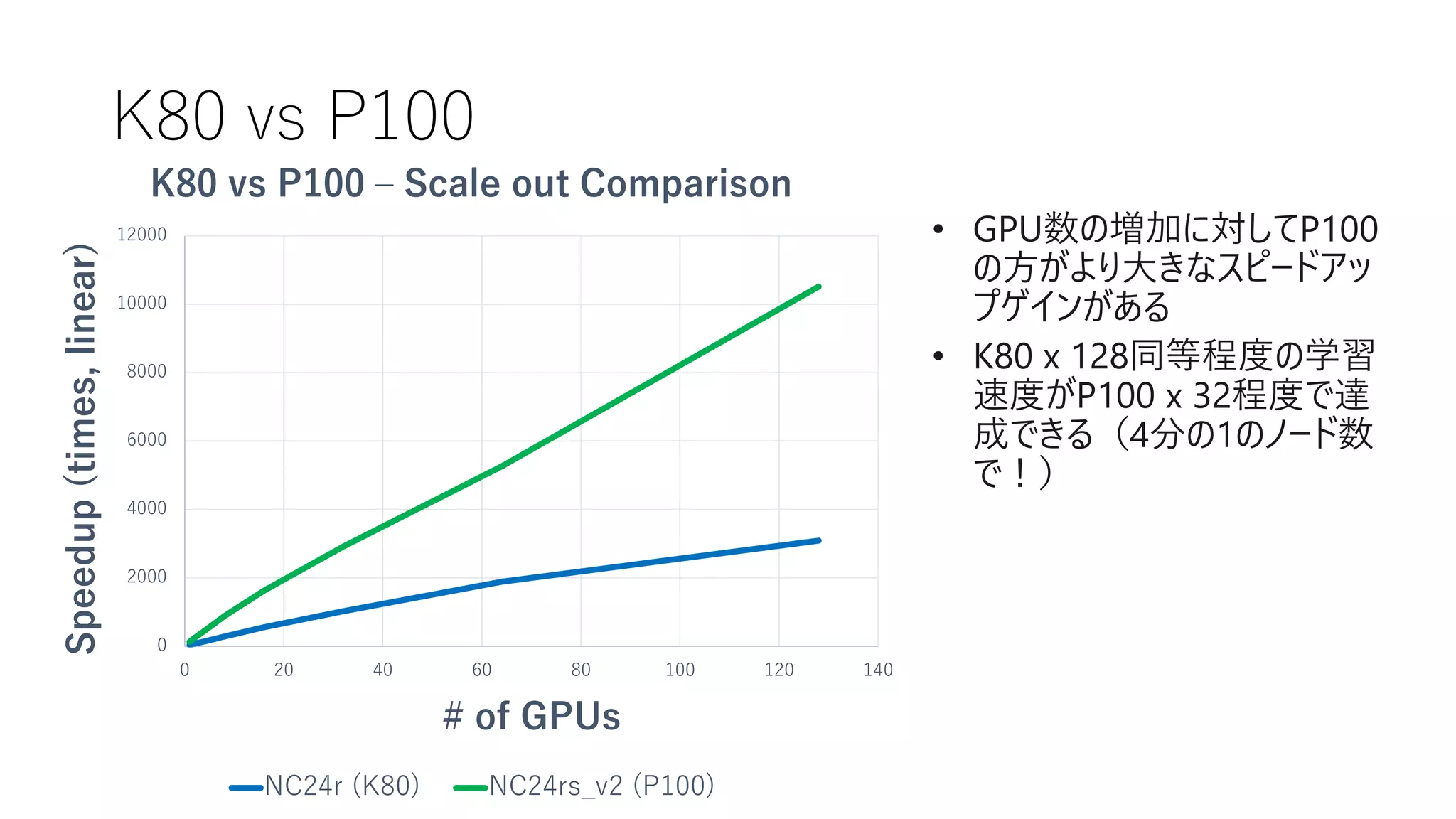 K80 vs P100

K80 vs P100 – Scale out Comparison

Speedup (times, linear)

12000
10000
8000
6000
4000
2000
0

0 20 40 60 80 100 120 140

# of GPUs

NC24r (K80) NC24rs_v2 (P100)

• GPU数の増加に対してP100の方がより大きなスピードアップゲインがある
• K80 x 128同等程度の学習速度がP100 x 32程度で達成できる（4分の1のノード数で！）